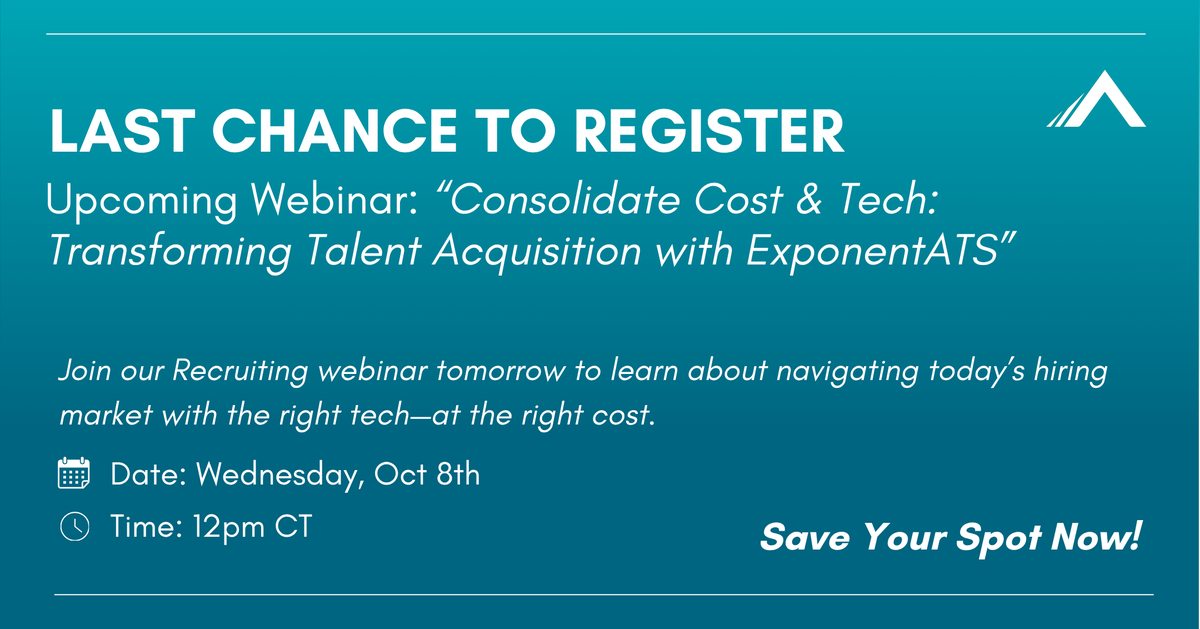 LAST CHANCE TO REGISTER

Upcoming Webinar: “Consolidate Cost & Tech: Transforming Talent Acquisition with ExponentATS”

Join our Recruiting webinar tomorrow to learn about navigating today’s hiring market with the right tech—at the right cost.

Date: Wednesday, Oct 8th

Time: 12pm CT

Save Your Spot Now!